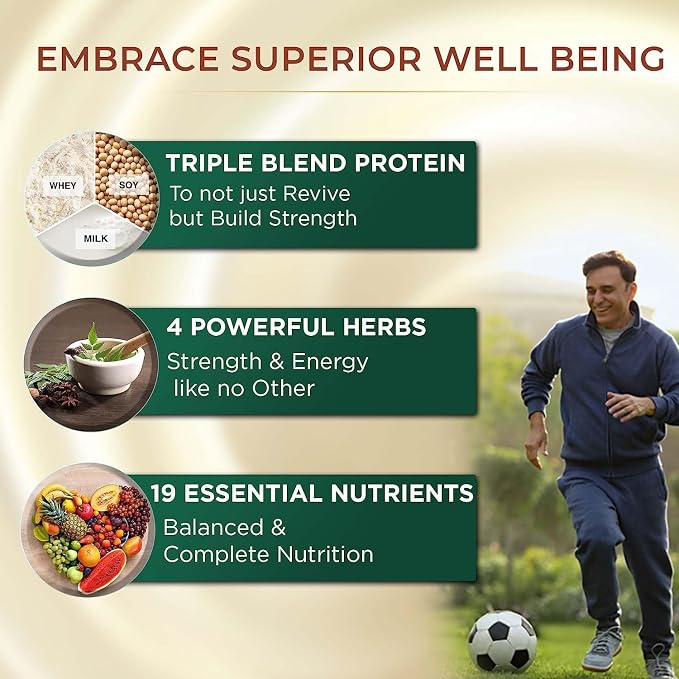 EMBRACE SUPERIOR WELL BEING

WHEY
SOY
MILK

TRIPLE BLEND PROTEIN
To not just Revive but Build Strength

4 POWERFUL HERBS
Strength & Energy like no Other

19 ESSENTIAL NUTRIENTS
Balanced & Complete Nutrition